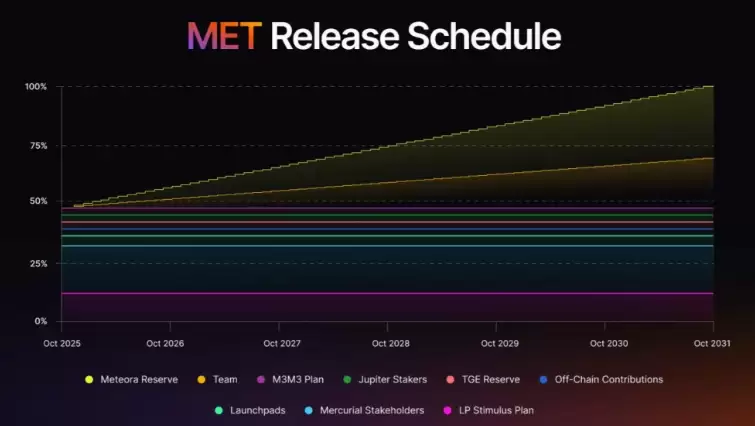 MET Release Schedule

100%
75%
50%
25%
0%

Oct 2025
Oct 2026
Oct 2027
Oct 2028
Oct 2029
Oct 2030
Oct 2031

Meteora Reserve
Team
M3M3 Plan
Jupiter Stakers
TGE Reserve
Off-Chain Contributions
Launchpads
Mercurial Stakeholders
LP Stimulus Plan